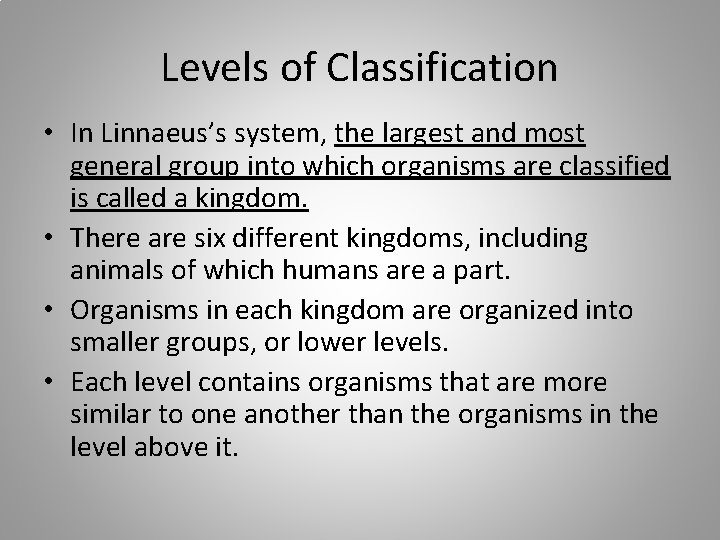 Levels of Classification

• In Linnaeus's system, the largest and most general group into which organisms are classified is called a kingdom.

• There are six different kingdoms, including animals of which humans are a part.

• Organisms in each kingdom are organized into smaller groups, or lower levels.

• Each level contains organisms that are more similar to one another than the organisms in the level above it.